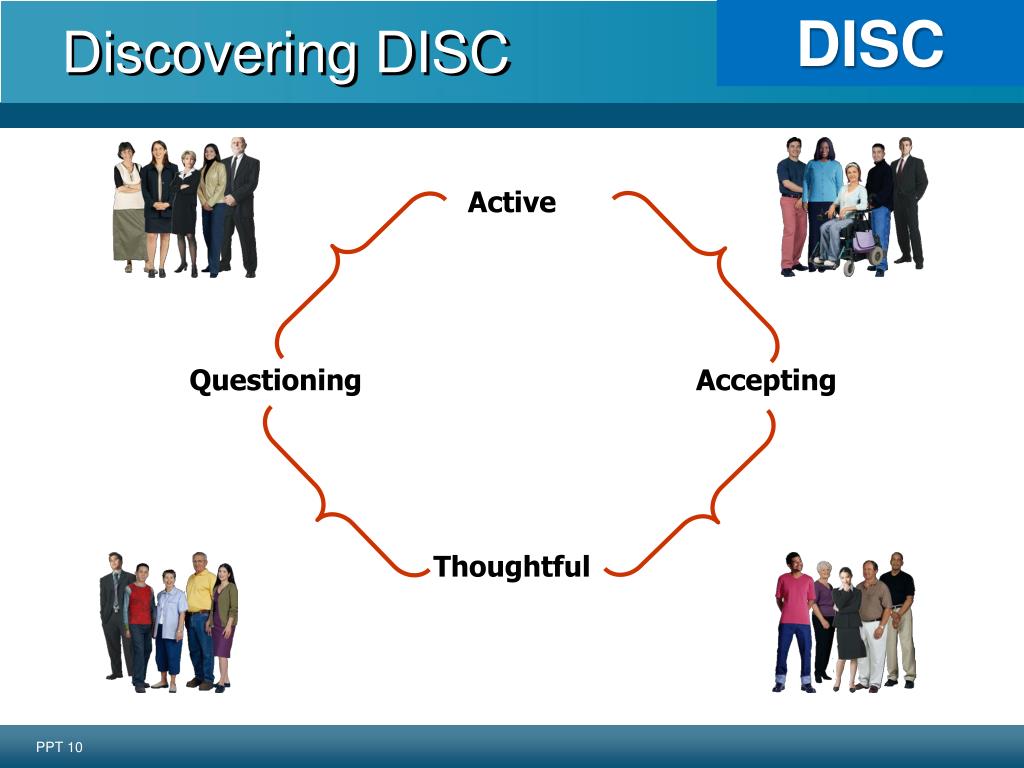 Discovering DISC

DISC

Active

Questioning

Accepting

Thoughtful

PPT 10